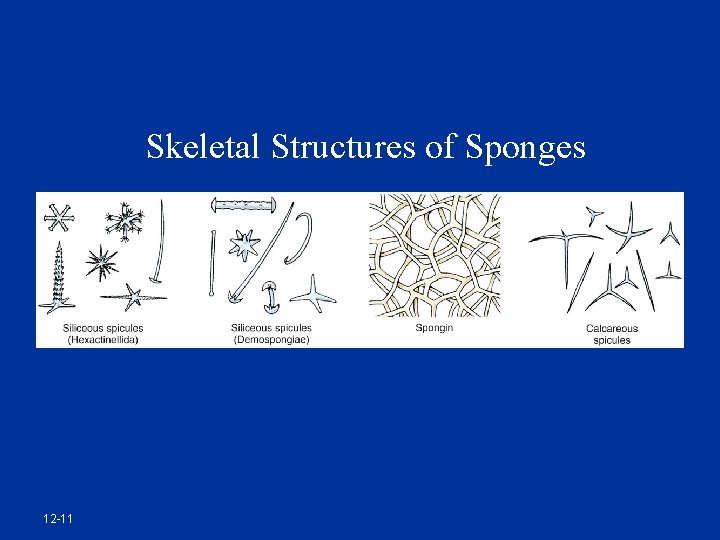 Skeletal Structures of Sponges

Siliceous spicules (Hexactinellida)

Siliceous spicules (Demospongiae)

Spongin

Calcareous spicules

12-11